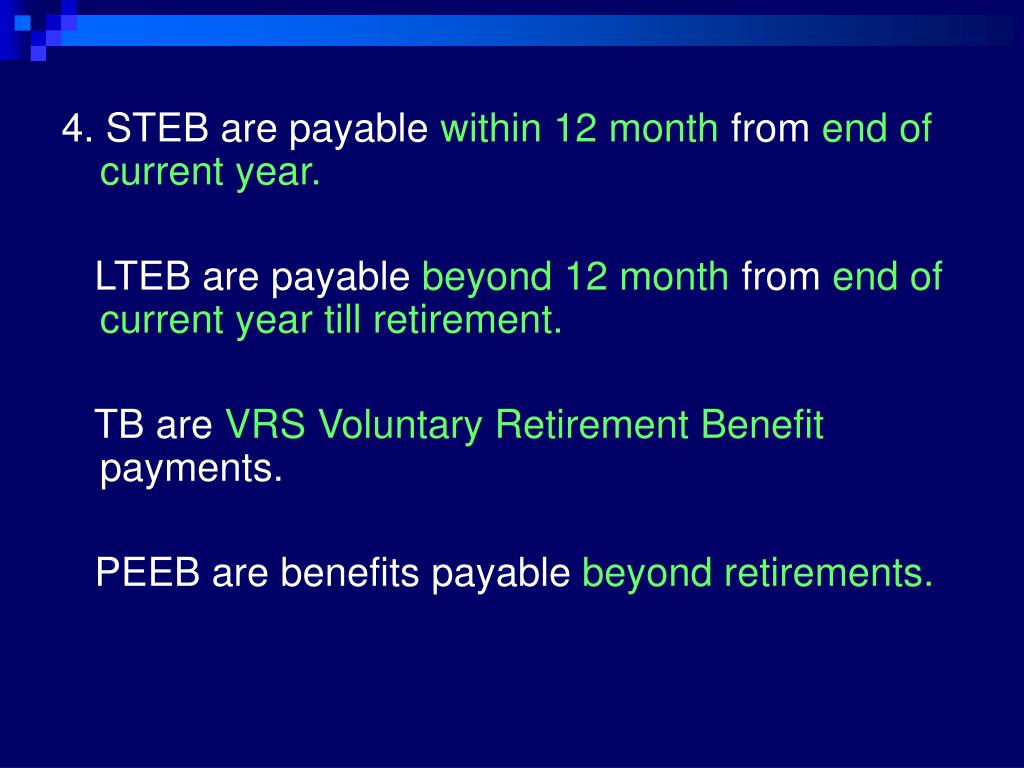 4. STEB are payable within 12 month from end of current year.

LTEB are payable beyond 12 month from end of current year till retirement.

TB are VRS Voluntary Retirement Benefit payments.

PEEB are benefits payable beyond retirements.